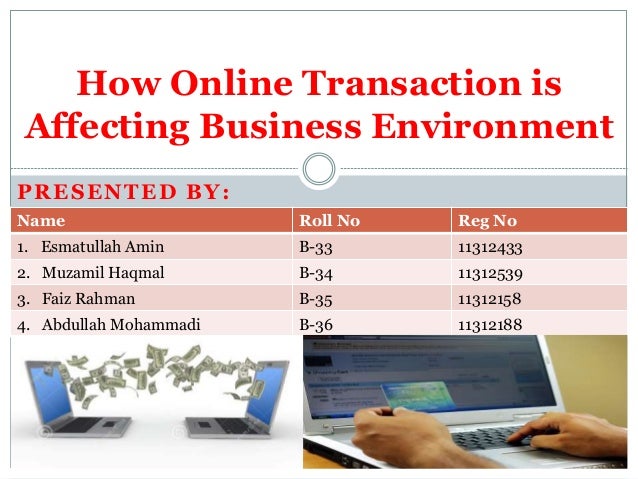 How Online Transaction is Affecting Business Environment

PRESENTED BY:

| Name | Roll No | Reg No |
|---|---|---|
| 1. Esmatullah Amin | B-33 | 11312433 |
| 2. Muzamil Haqmal | B-34 | 11312539 |
| 3. Faiz Rahman | B-35 | 11312158 |
| 4. Abdullah Mohammadi | B-36 | 11312188 |